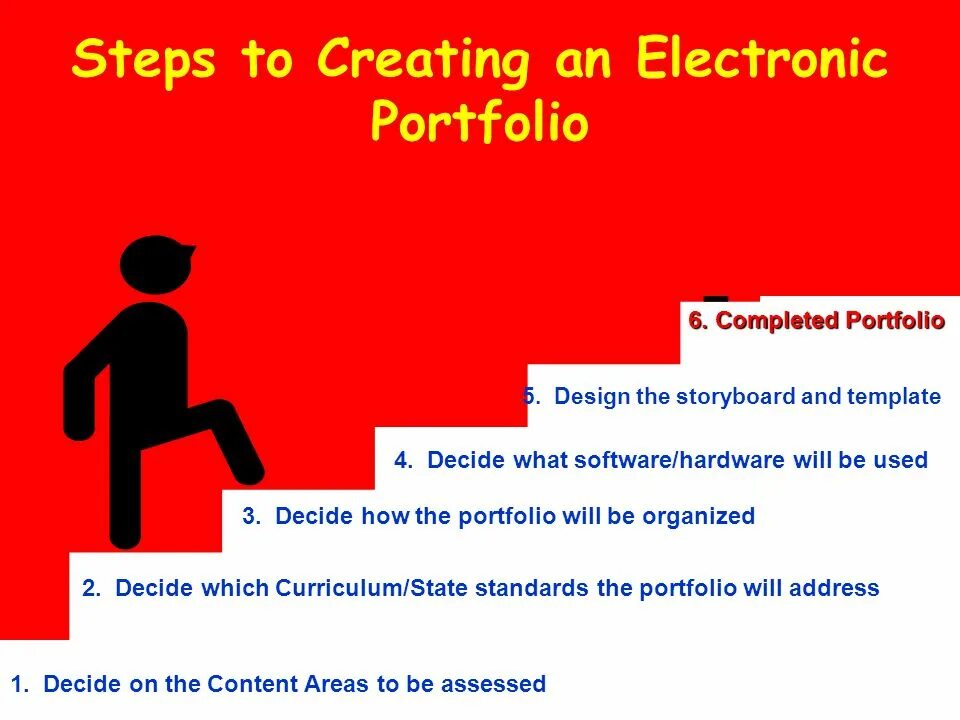 Steps to Creating an Electronic Portfolio

6. Completed Portfolio

5. Design the storyboard and template

4. Decide what software/hardware will be used

3. Decide how the portfolio will be organized

2. Decide which Curriculum/State standards the portfolio will address

1. Decide on the Content Areas to be assessed